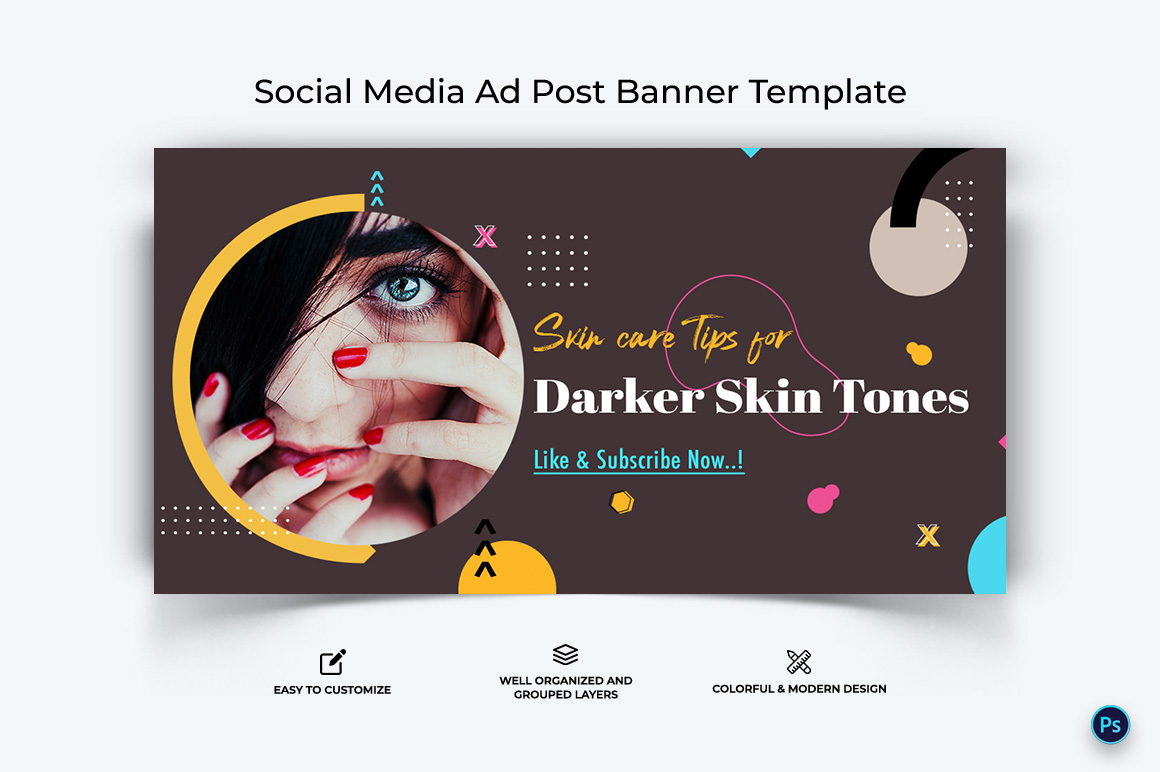 Social Media Ad Post Banner Template

Skin care Tips for
Darker Skin Tones
Like & Subscribe Now..!

EASY TO CUSTOMIZE

WELL ORGANIZED AND GROUPED LAYERS

COLORFUL & MODERN DESIGN

Ps